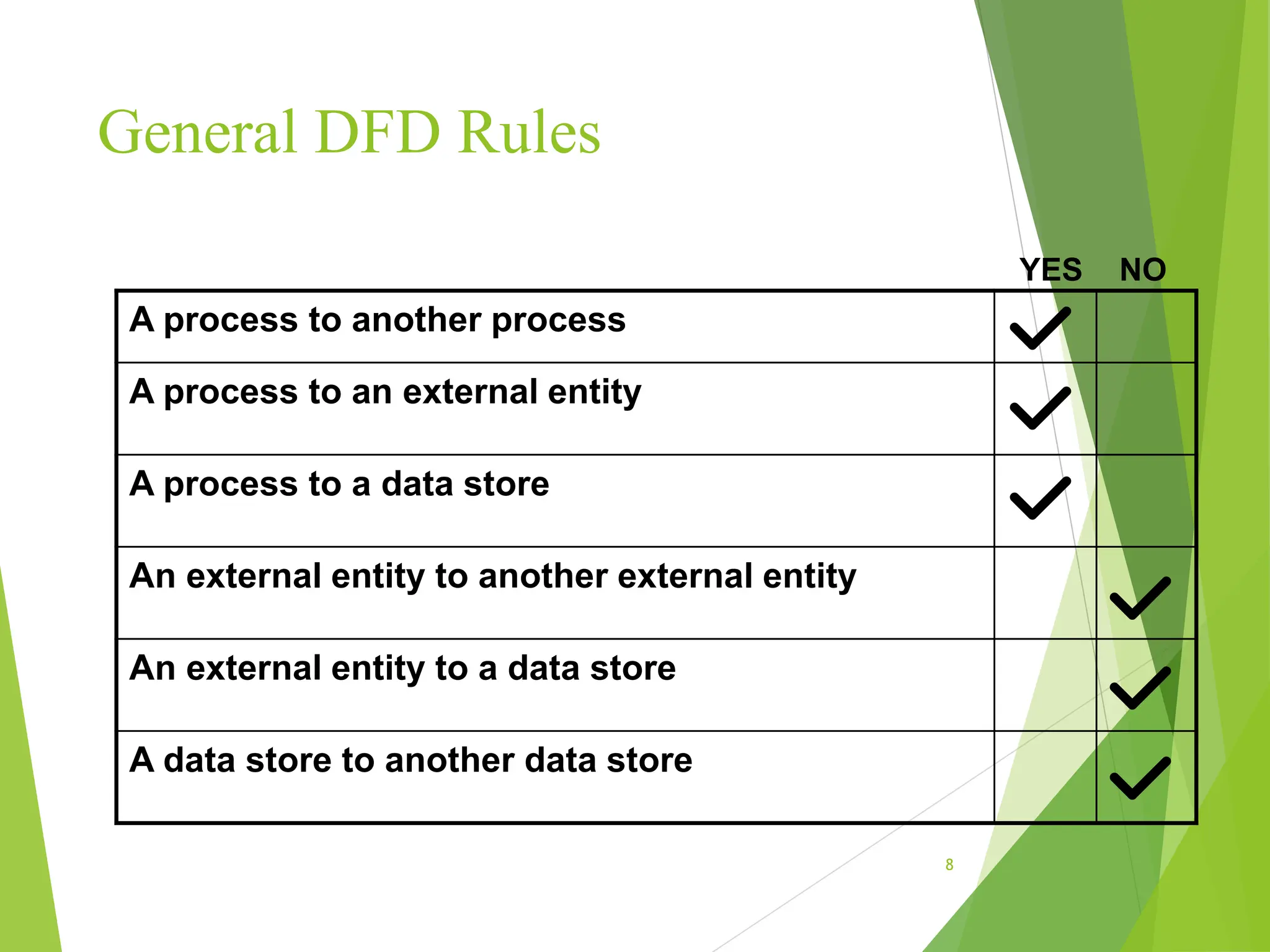 General DFD Rules

| | YES | NO |
|---|---|---|
| A process to another process | ✓ | |
| A process to an external entity | ✓ | |
| A process to a data store | ✓ | |
| An external entity to another external entity | | ✓ |
| An external entity to a data store | | ✓ |
| A data store to another data store | | ✓ |

8